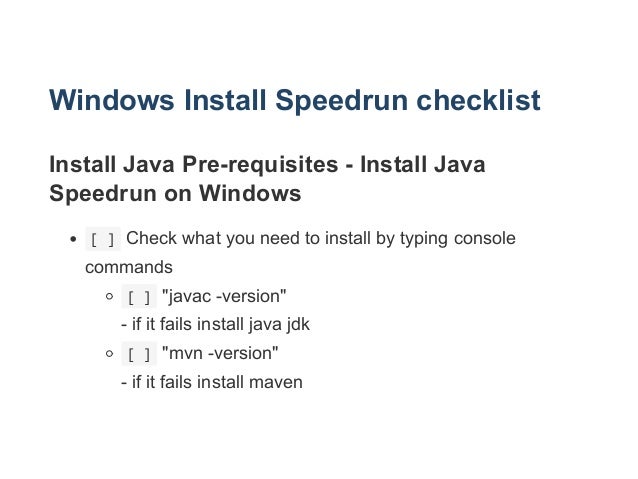 Windows Install Speedrun checklist

Install Java Pre-requisites - Install Java Speedrun on Windows

- [ ] Check what you need to install by typing console commands
  - [ ] "javac -version" - if it fails install java jdk
  - [ ] "mvn -version" - if it fails install maven